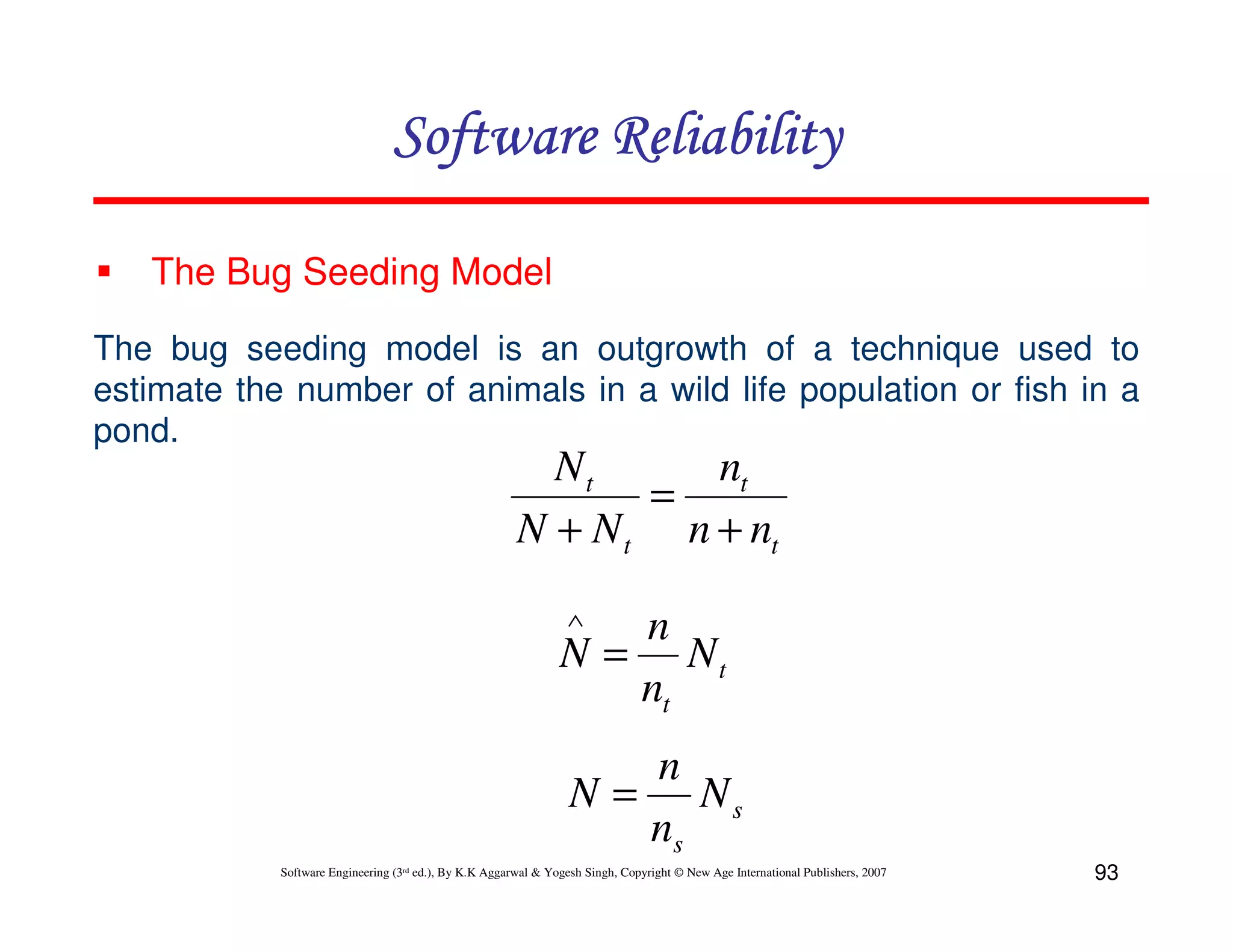 Software Reliability

▪ The Bug Seeding Model

The bug seeding model is an outgrowth of a technique used to estimate the number of animals in a wild life population or fish in a pond.

$\frac{N_t}{N+N_t} = \frac{n_t}{n+n_t}$

$\hat{N} = \frac{n}{n_t} N_t$

$N = \frac{n}{n_s} N_s$

Software Engineering (3rd ed.), By K.K Aggarwal & Yogesh Singh, Copyright © New Age International Publishers, 2007

93